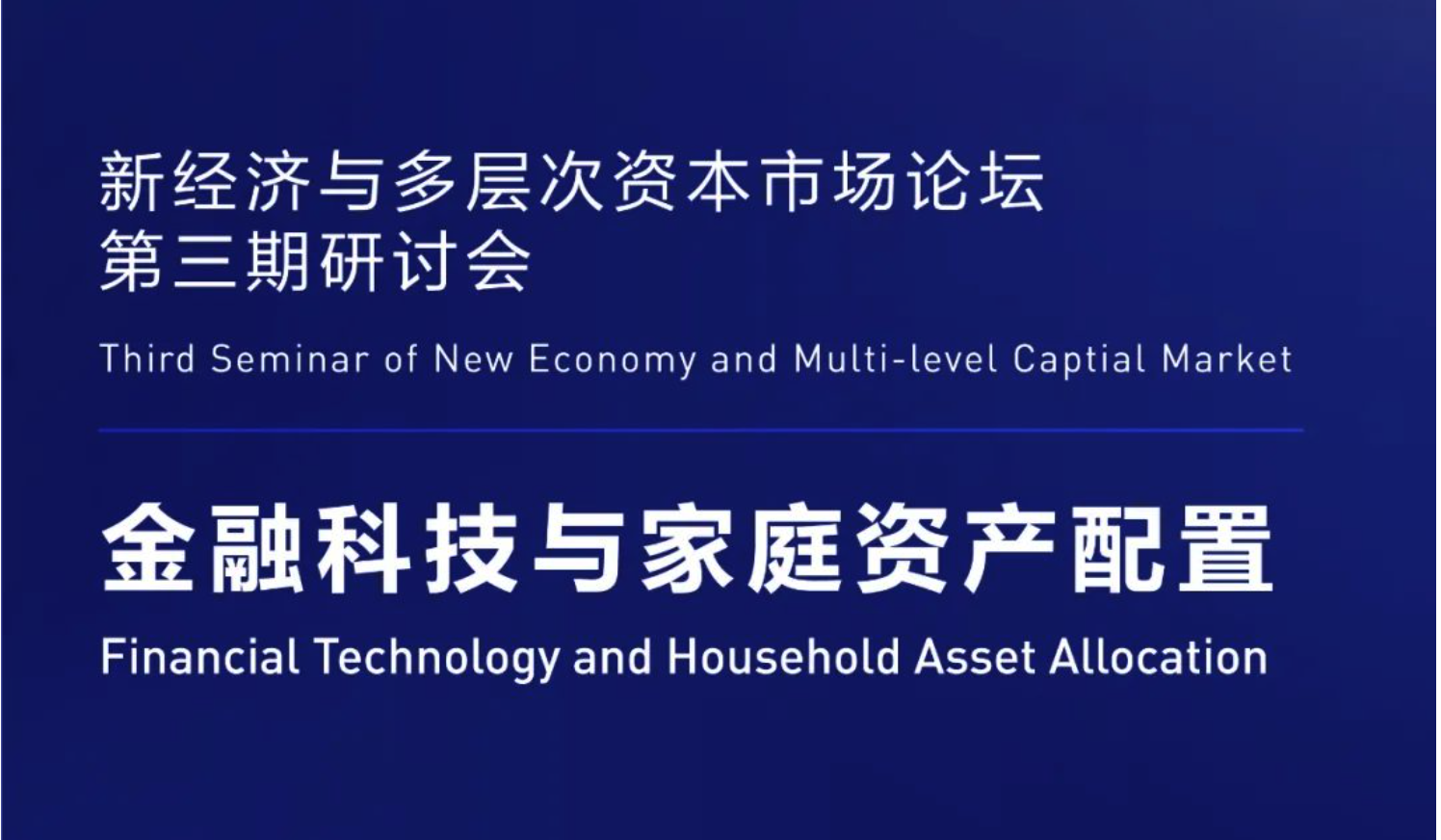 新经济与多层次资本市场论坛
第三期研讨会

Third Seminar of New Economy and Multi-level Captial Market

金融科技与家庭资产配置

Financial Technology and Household Asset Allocation